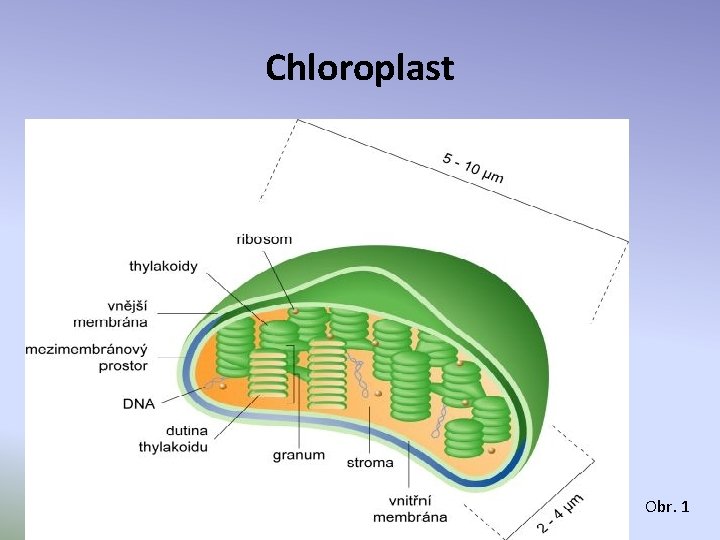 Chloroplast

5 - 10 µm

ribosom

thylakoidy

vnější membrána

mezimembránový prostor

DNA

dutina thylakoidu

granum

stroma

vnitřní membrána

2 - 4 µm

Obr. 1